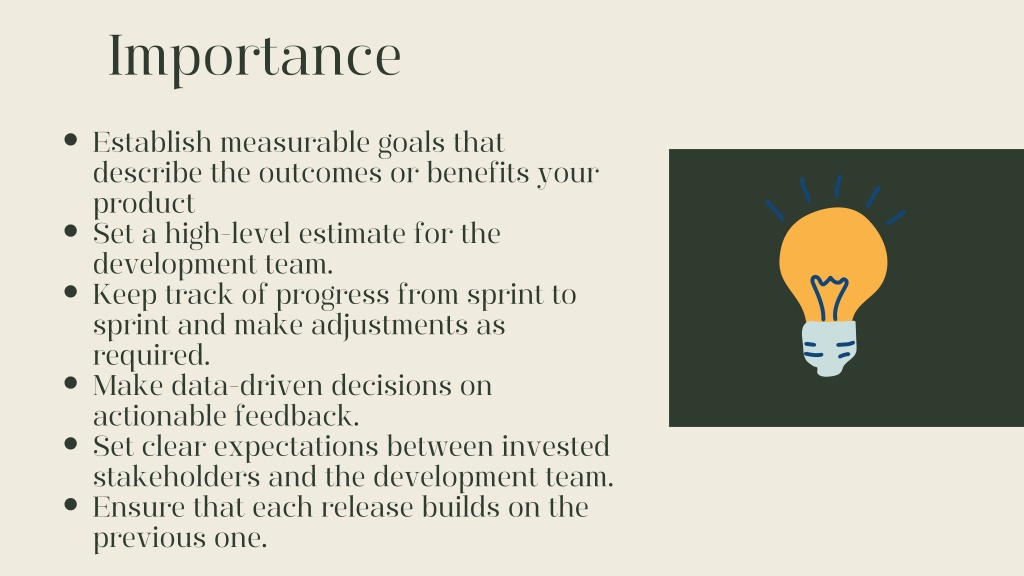 Importance

- Establish measurable goals that describe the outcomes or benefits your product
- Set a high-level estimate for the development team.
- Keep track of progress from sprint to sprint and make adjustments as required.
- Make data-driven decisions on actionable feedback.
- Set clear expectations between invested stakeholders and the development team.
- Ensure that each release builds on the previous one.